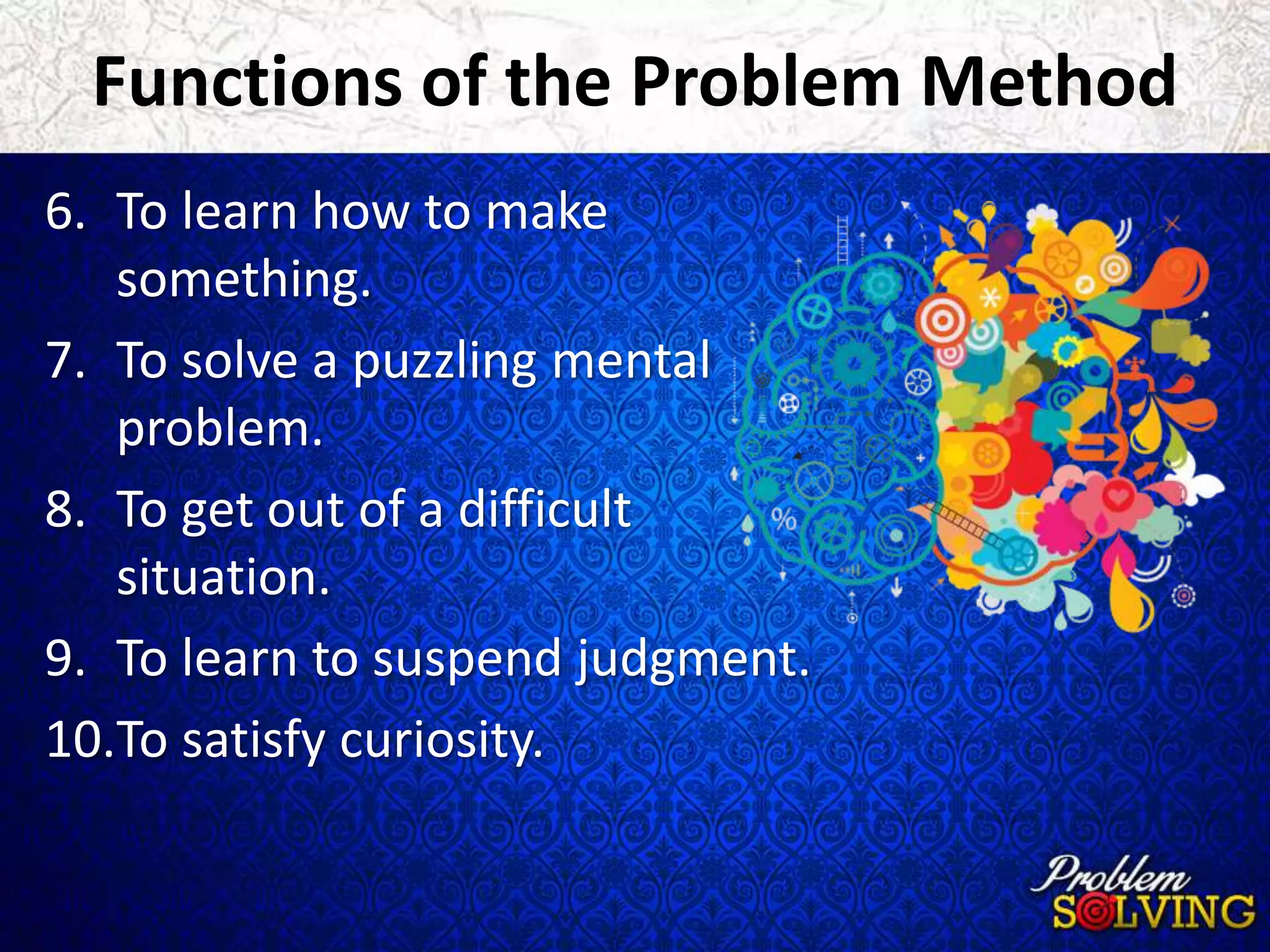 Functions of the Problem Method

6. To learn how to make something.

7. To solve a puzzling mental problem.

8. To get out of a difficult situation.

9. To learn to suspend judgment.

10. To satisfy curiosity.

%

Problem SOLVING